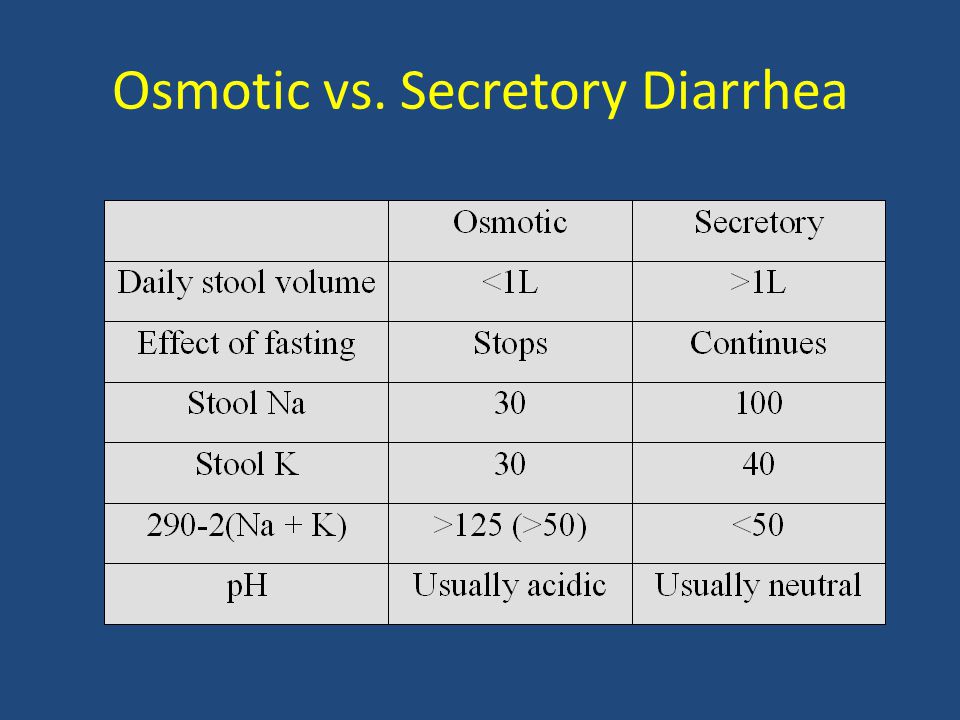 Osmotic vs. Secretory Diarrhea

| | Osmotic | Secretory |
|---|---|---|
| Daily stool volume | <1L | >1L |
| Effect of fasting | Stops | Continues |
| Stool Na | 30 | 100 |
| Stool K | 30 | 40 |
| 290-2(Na + K) | >125 (>50) | <50 |
| pH | Usually acidic | Usually neutral |